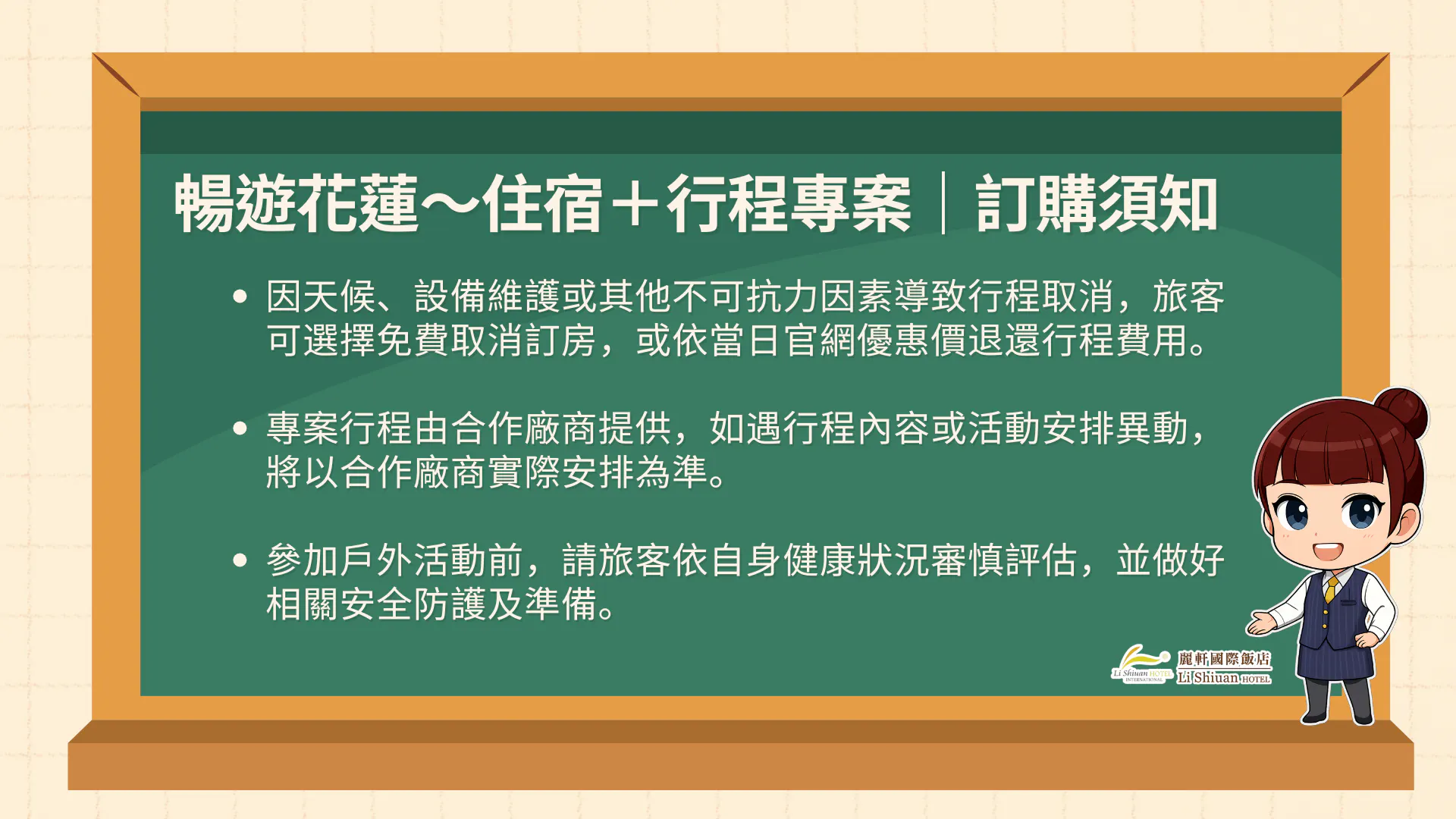 暢遊花蓮～住宿＋行程專案｜訂購須知

• 因天候、設備維護或其他不可抗力因素導致行程取消，旅客可選擇免費取消訂房，或依當日官網優惠價退還行程費用。

• 專案行程由合作廠商提供，如遇行程內容或活動安排異動，將以合作廠商實際安排為準。

• 參加戶外活動前，請旅客依自身健康狀況審慎評估，並做好相關安全防護及準備。

Li Shiuan HOTEL INTERNATIONAL 麗軒國際飯店 Li Shiuan HOTEL